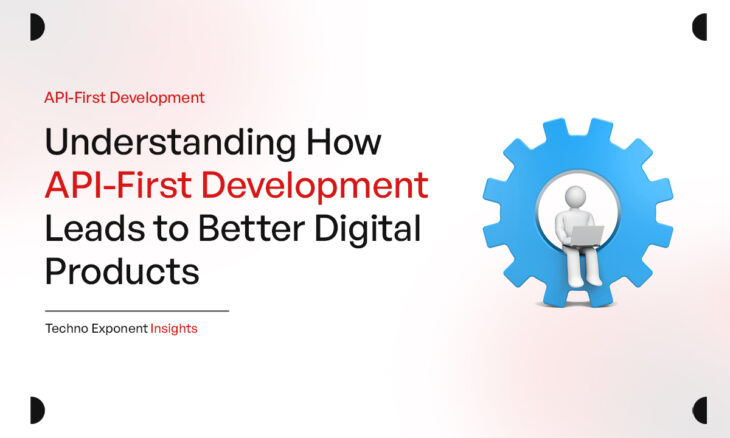 API-First Development

Understanding How API-First Development Leads to Better Digital Products

Techno Exponent Insights